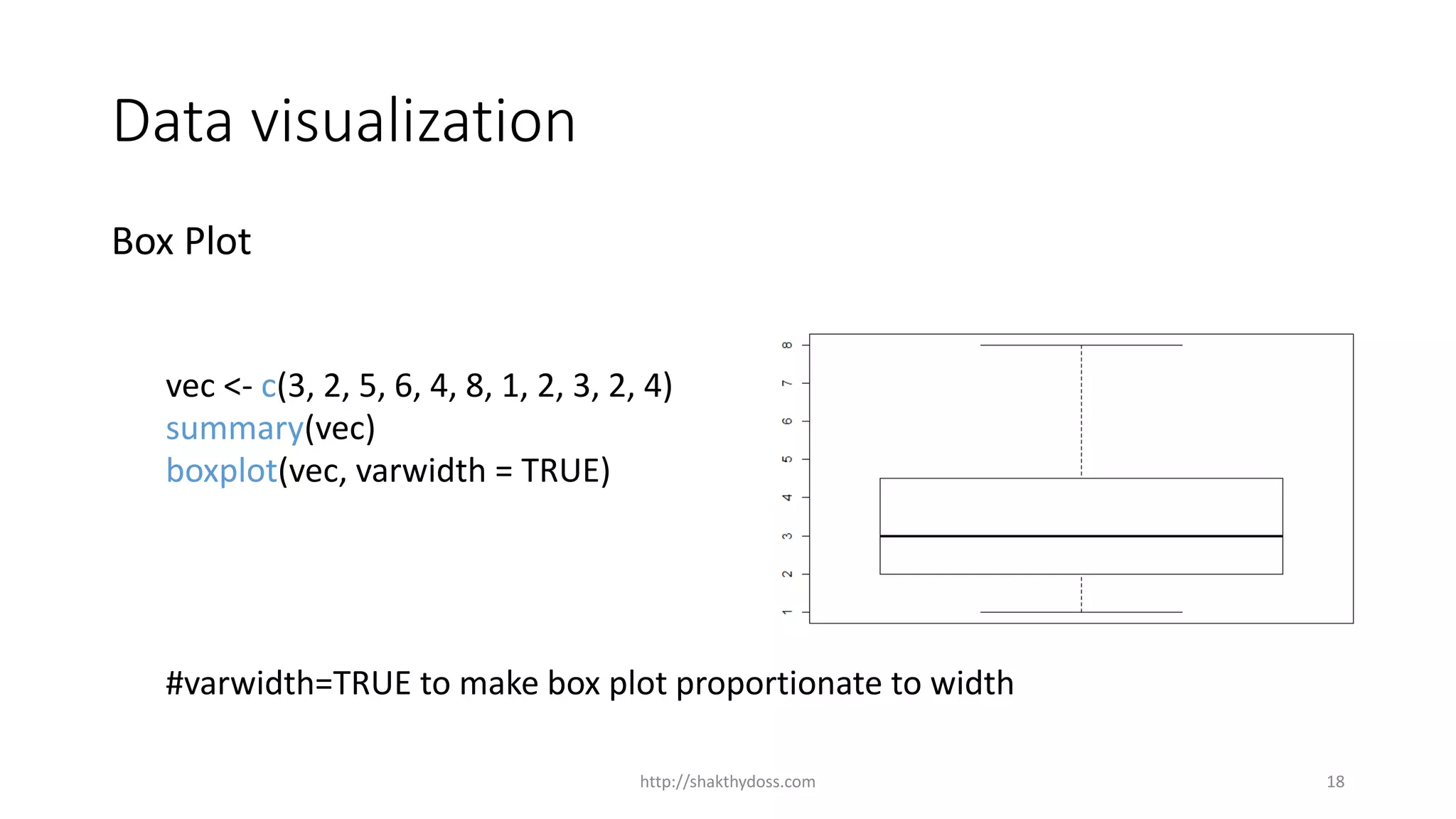 Data visualization

Box Plot

vec <- c(3, 2, 5, 6, 4, 8, 1, 2, 3, 2, 4)
summary(vec)
boxplot(vec, varwidth = TRUE)

8
7
6
5
4
3
2
1

#varwidth=TRUE to make box plot proportionate to width

http://shakthydoss.com

18